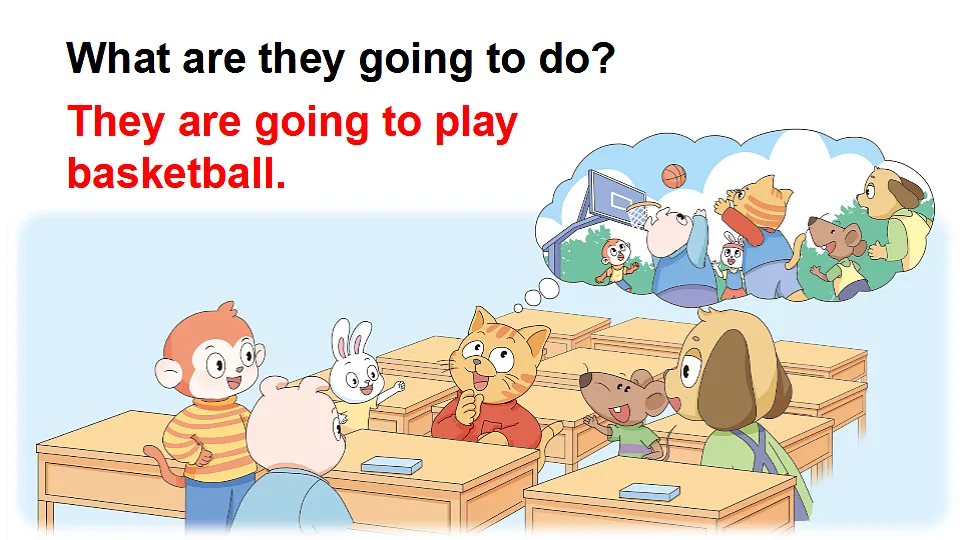 What are they going to do?

They are going to play basketball.